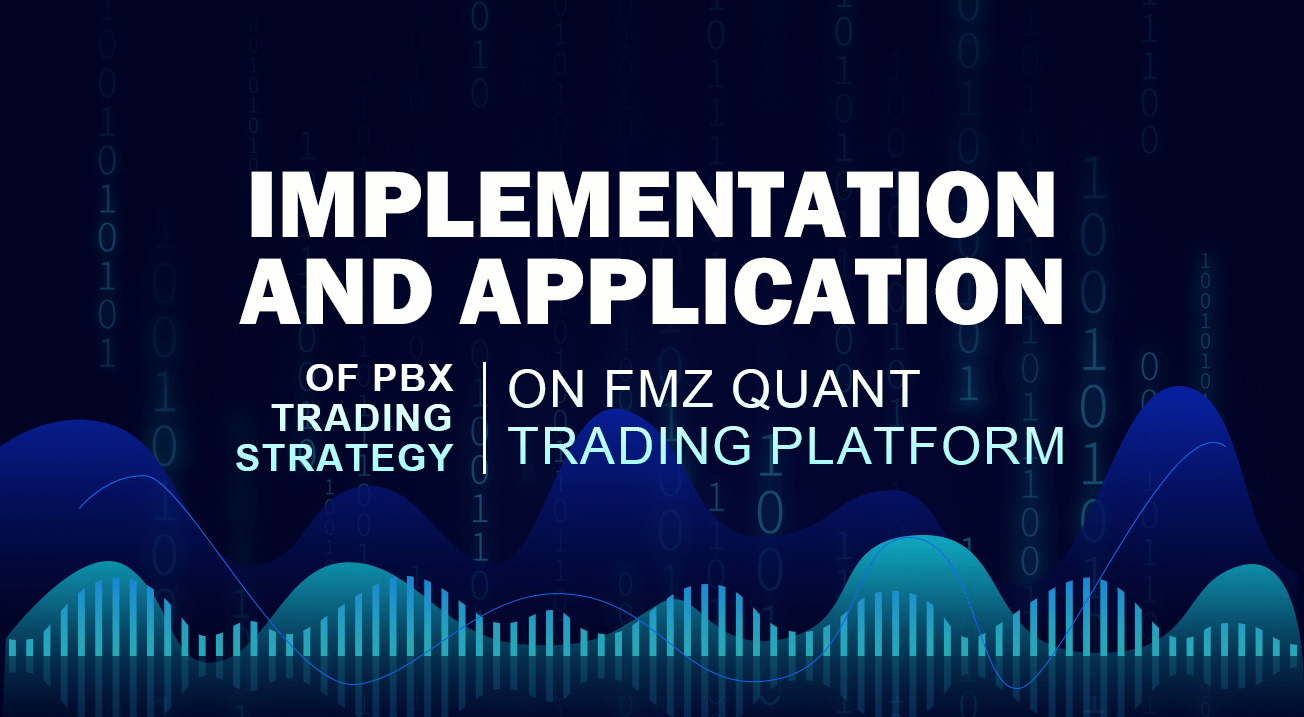 IMPLEMENTATION AND APPLICATION

OF PBX TRADING STRATEGY

ON FMZ QUANT TRADING PLATFORM